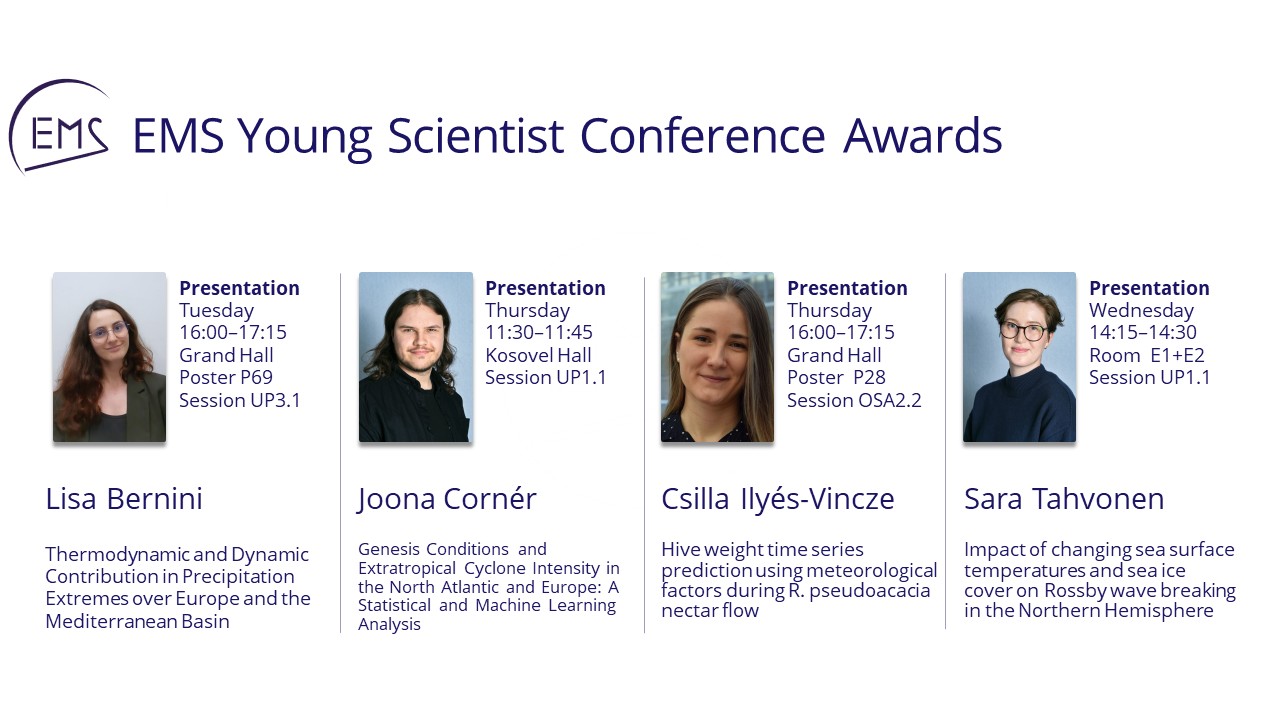 EMS

EMS Young Scientist Conference Awards

Presentation
Tuesday
16:00–17:15
Grand Hall
Poster P69
Session UP3.1

Lisa Bernini

Thermodynamic and Dynamic Contribution in Precipitation Extremes over Europe and the Mediterranean Basin

Presentation
Thursday
11:30–11:45
Kosovel Hall
Session UP1.1

Joona Cornér

Genesis Conditions and Extratropical Cyclone Intensity in the North Atlantic and Europe: A Statistical and Machine Learning Analysis

Presentation
Thursday
16:00–17:15
Grand Hall
Poster P28
Session OSA2.2

Csilla Ilyés-Vincze

Hive weight time series prediction using meteorological factors during R. pseudoacacia nectar flow

Presentation
Wednesday
14:15–14:30
Room E1+E2
Session UP1.1

Sara Tahvonen

Impact of changing sea surface temperatures and sea ice cover on Rossby wave breaking in the Northern Hemisphere